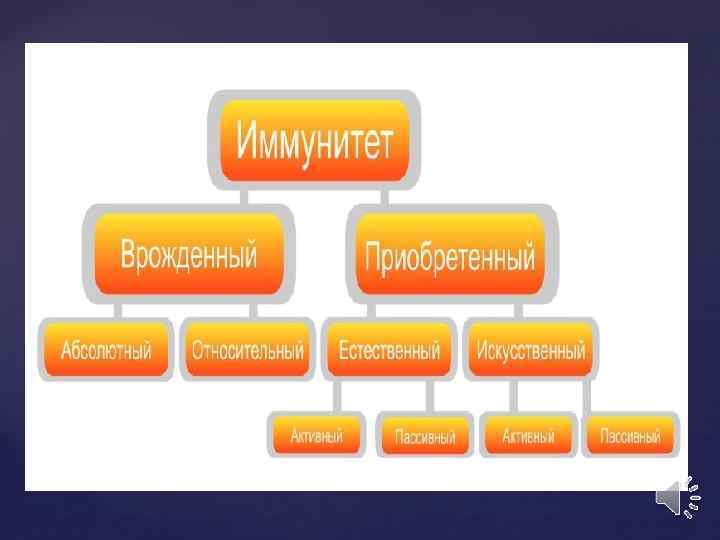 Иммунитет

Врожденный

Приобретенный

Абсолютный

Относительный

Естественный

Искусственный

Активный

Пассивный

Активный

Пассивный